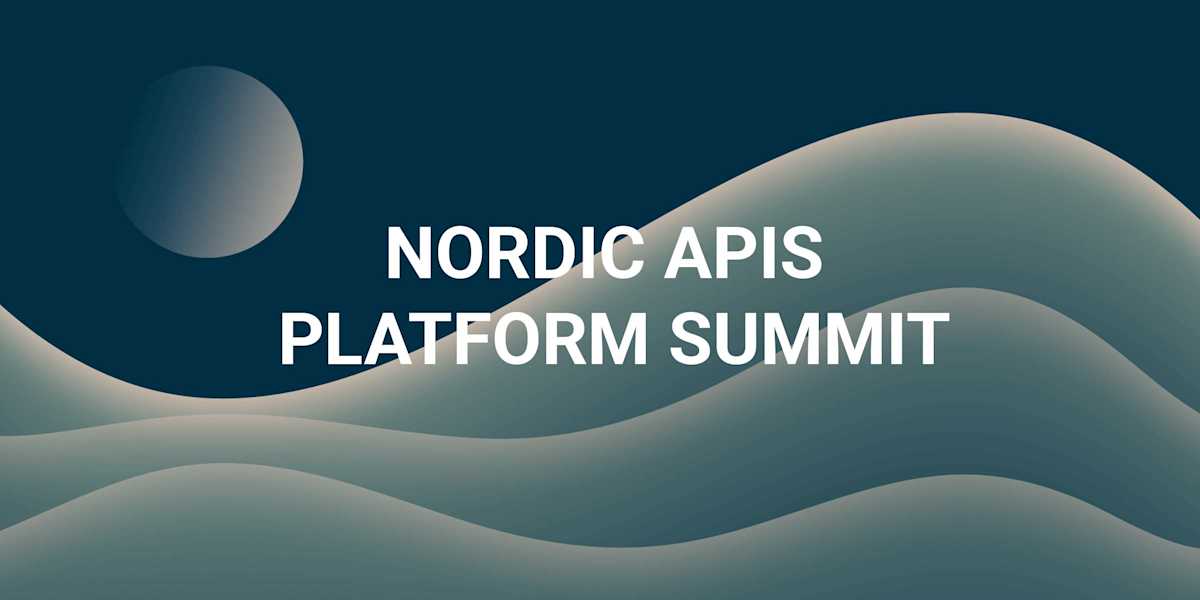 NORDIC APIS
PLATFORM SUMMIT